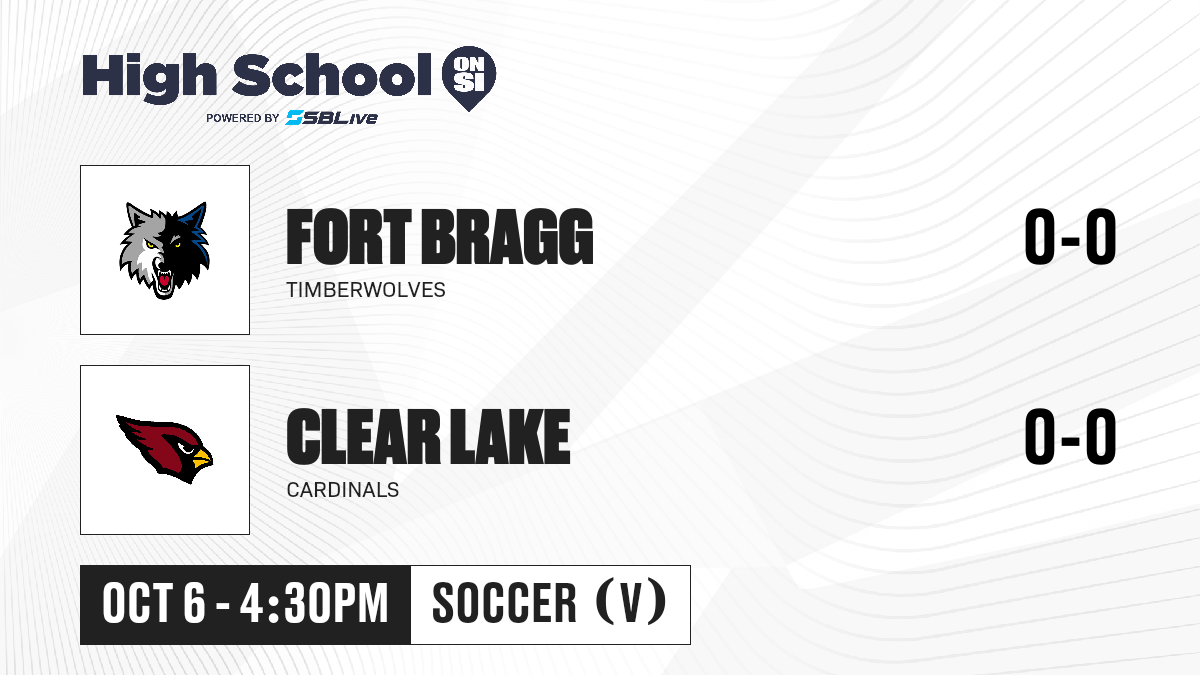 High School ON SI
POWERED BY SBLive

FORT BRAGG
TIMBERWOLVES
0-0

CLEAR LAKE
CARDINALS
0-0

OCT 6 - 4:30PM
SOCCER (V)